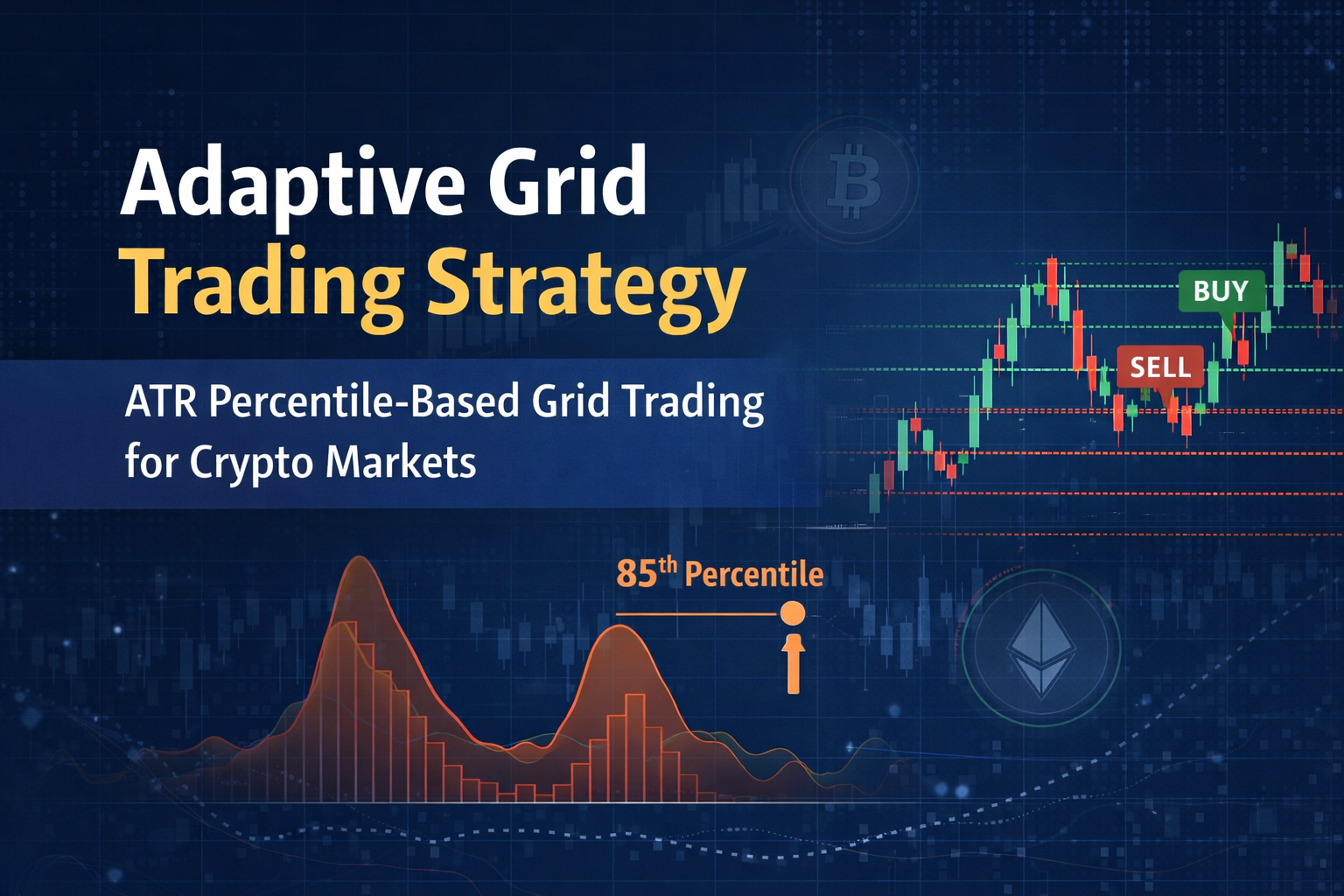 Adaptive Grid
Trading Strategy

ATR Percentile-Based Grid Trading for Crypto Markets

BUY

SELL

85$^{th}$ Percentile